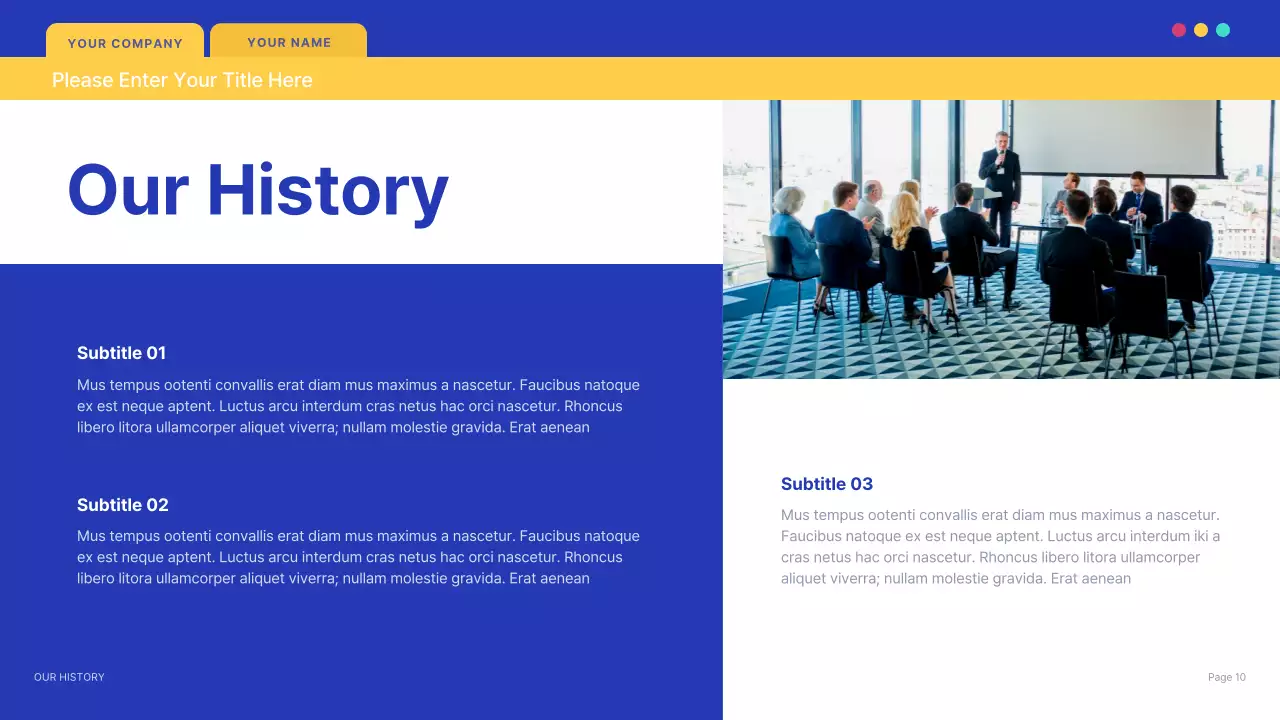 YOUR COMPANY

YOUR NAME

Please Enter Your Title Here

Our History

Subtitle 01

Mus tempus ootenti convallis erat diam mus maximus a nascetur. Faucibus natoque ex est neque aptent. Luctus arcu interdum cras netus hac orci nascetur. Rhoncus libero litora ullamcorper aliquet viverra; nullam molestie gravida. Erat aenean

Subtitle 02

Mus tempus ootenti convallis erat diam mus maximus a nascetur. Faucibus natoque ex est neque aptent. Luctus arcu interdum cras netus hac orci nascetur. Rhoncus libero litora ullamcorper aliquet viverra; nullam molestie gravida. Erat aenean

Subtitle 03

Mus tempus ootenti convallis erat diam mus maximus a nascetur. Faucibus natoque ex est neque aptent. Luctus arcu interdum iki a cras netus hac orci nascetur. Rhoncus libero litora ullamcorper aliquet viverra; nullam molestie gravida. Erat aenean

OUR HISTORY

Page 10